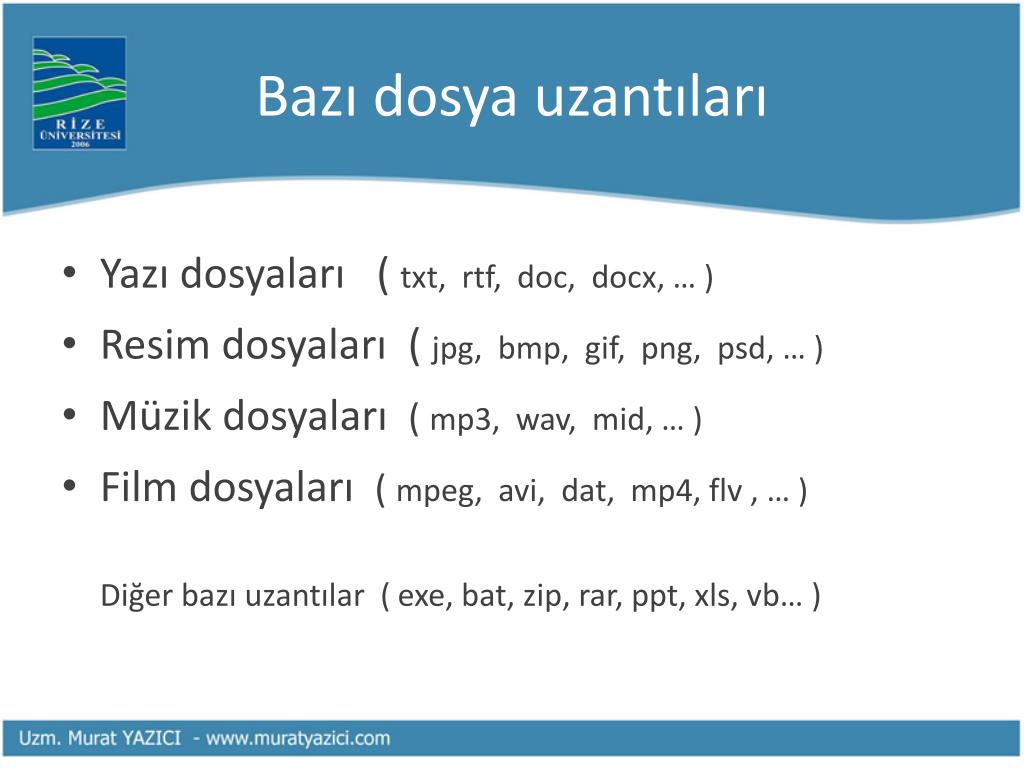 RİZE ÜNİVERSİTESİ 2006

Bazı dosya uzantıları

• Yazı dosyaları ( txt, rtf, doc, docx, … )
• Resim dosyaları ( jpg, bmp, gif, png, psd, … )
• Müzik dosyaları ( mp3, wav, mid, … )
• Film dosyaları ( mpeg, avi, dat, mp4, flv , … )

Diğer bazı uzantılar ( exe, bat, zip, rar, ppt, xls, vb… )

Uzm. Murat YAZICI - www.muratyazici.com